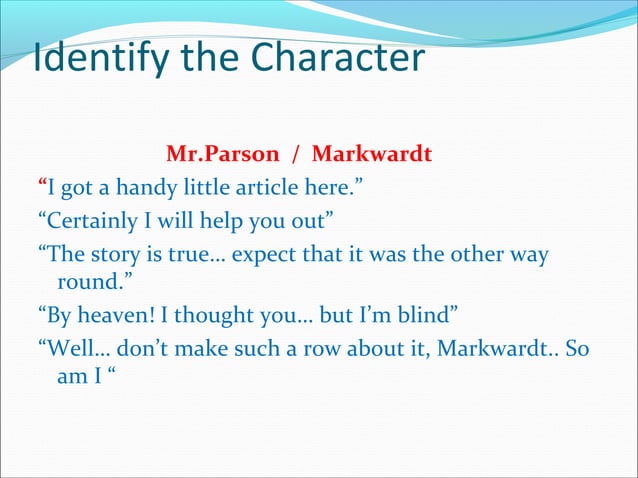 Identify the Character

Mr.Parson / Markwardt

“I got a handy little article here.”

“Certainly I will help you out”

“The story is true… expect that it was the other way round.”

“By heaven! I thought you… but I’m blind”

“Well… don’t make such a row about it, Markwardt.. So am I “